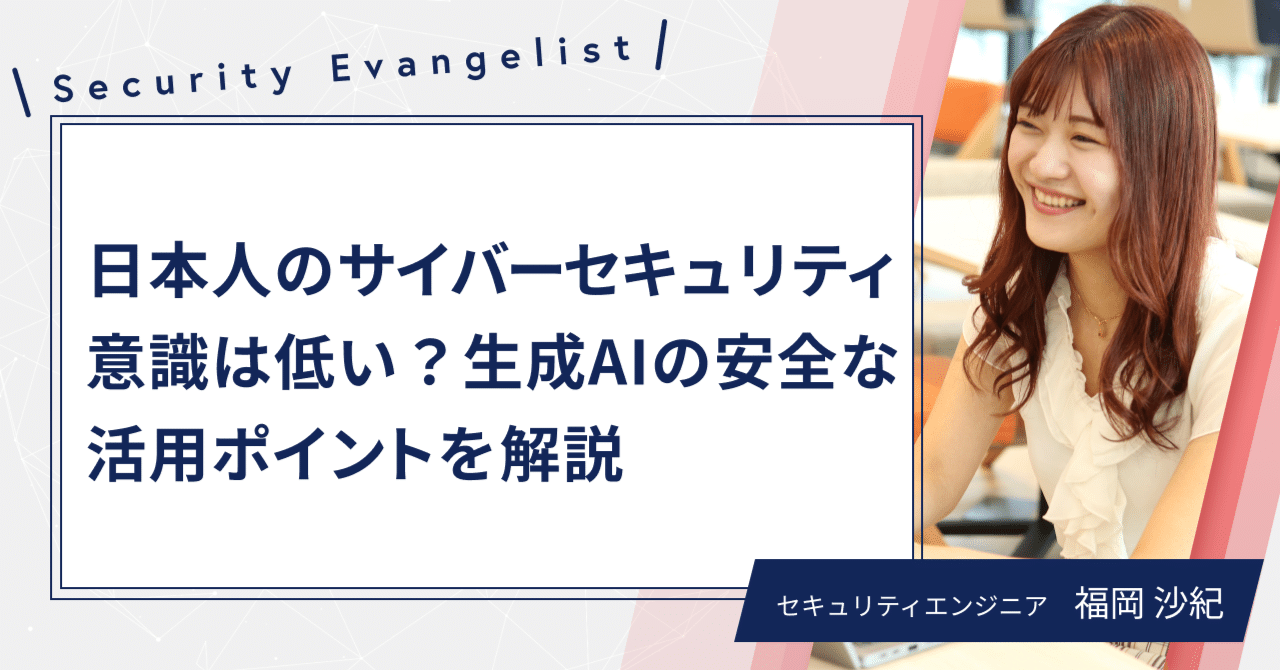 \ Security Evangelist /

日本人のサイバーセキュリティ意識は低い？生成AIの安全な活用ポイントを解説

セキュリティエンジニア　福岡 沙紀